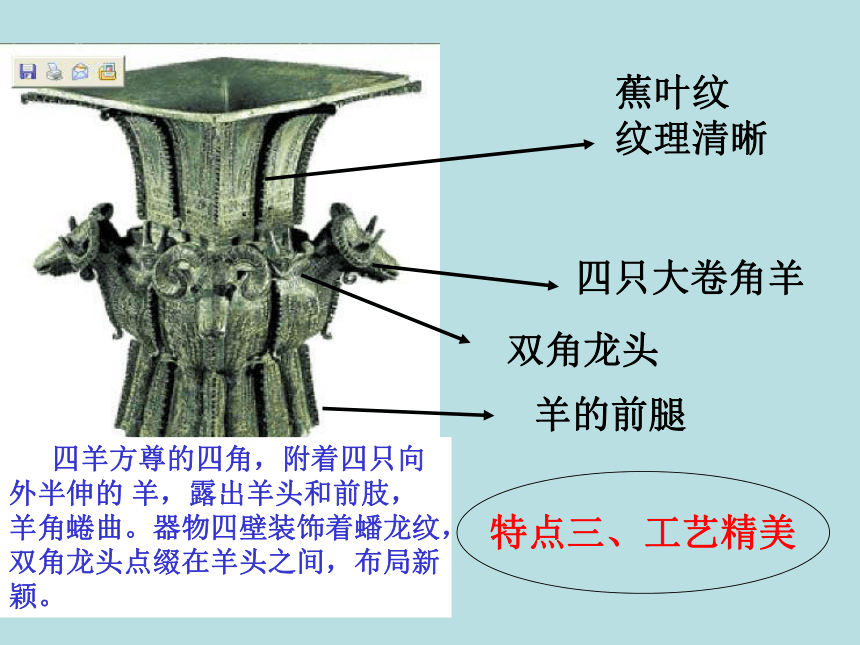 蕉叶纹
纹理清晰

四只大卷角羊

双角龙头

羊的前腿

四羊方尊的四角，附着四只向外半伸的 羊，露出羊头和前肢，羊角蜷曲。器物四壁装饰着蟠龙纹，双角龙头点缀在羊头之间，布局新颖。

特点三、工艺精美